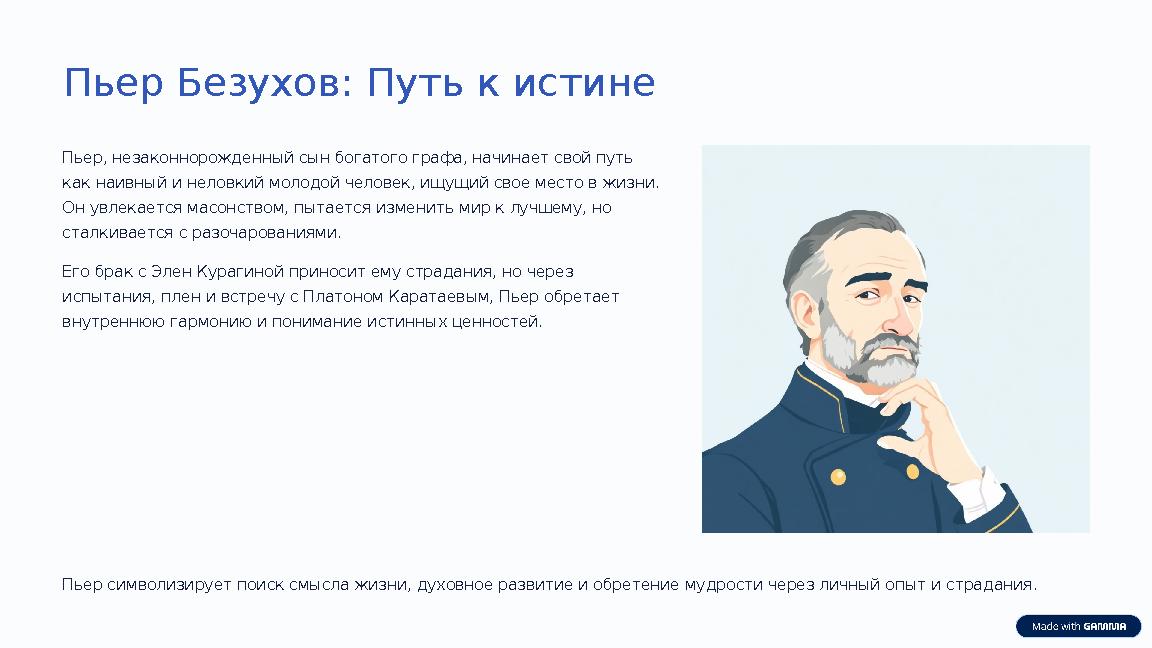 Пьер Безухов: Путь к истине

Пьер, незаконнорожденный сын богатого графа, начинает свой путь как наивный и неловкий молодой человек, ищущий свое место в жизни. Он увлекается масонством, пытается изменить мир к лучшему, но сталкивается с разочарованиями.

Его брак с Элен Курагиной приносит ему страдания, но через испытания, плен и встречу с Платоном Каратаевым, Пьер обретает внутреннюю гармонию и понимание истинных ценностей.

Пьер символизирует поиск смысла жизни, духовное развитие и обретение мудрости через личный опыт и страдания.

Made with GAMMA